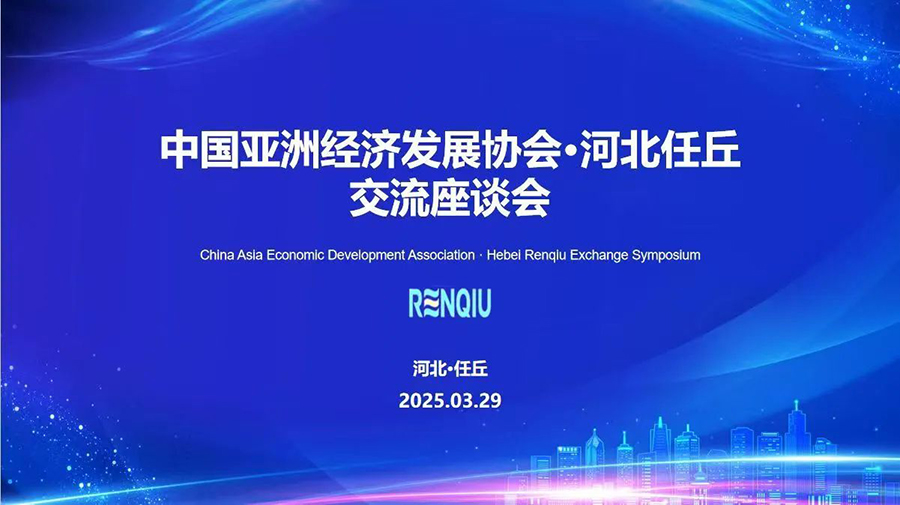 中国亚洲经济发展协会·河北任丘
交流座谈会

China Asia Economic Development Association · Hebei Renqiu Exchange Symposium

RENQIU

河北·任丘

2025.03.29